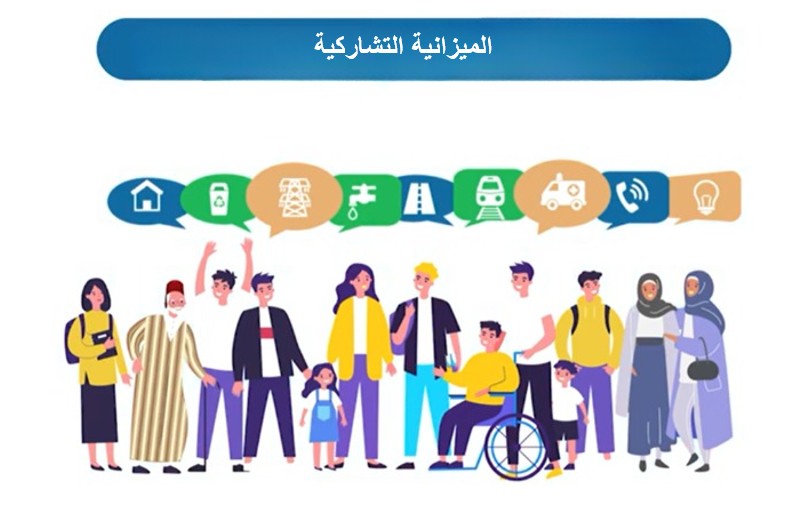 الميزانية التشاركية